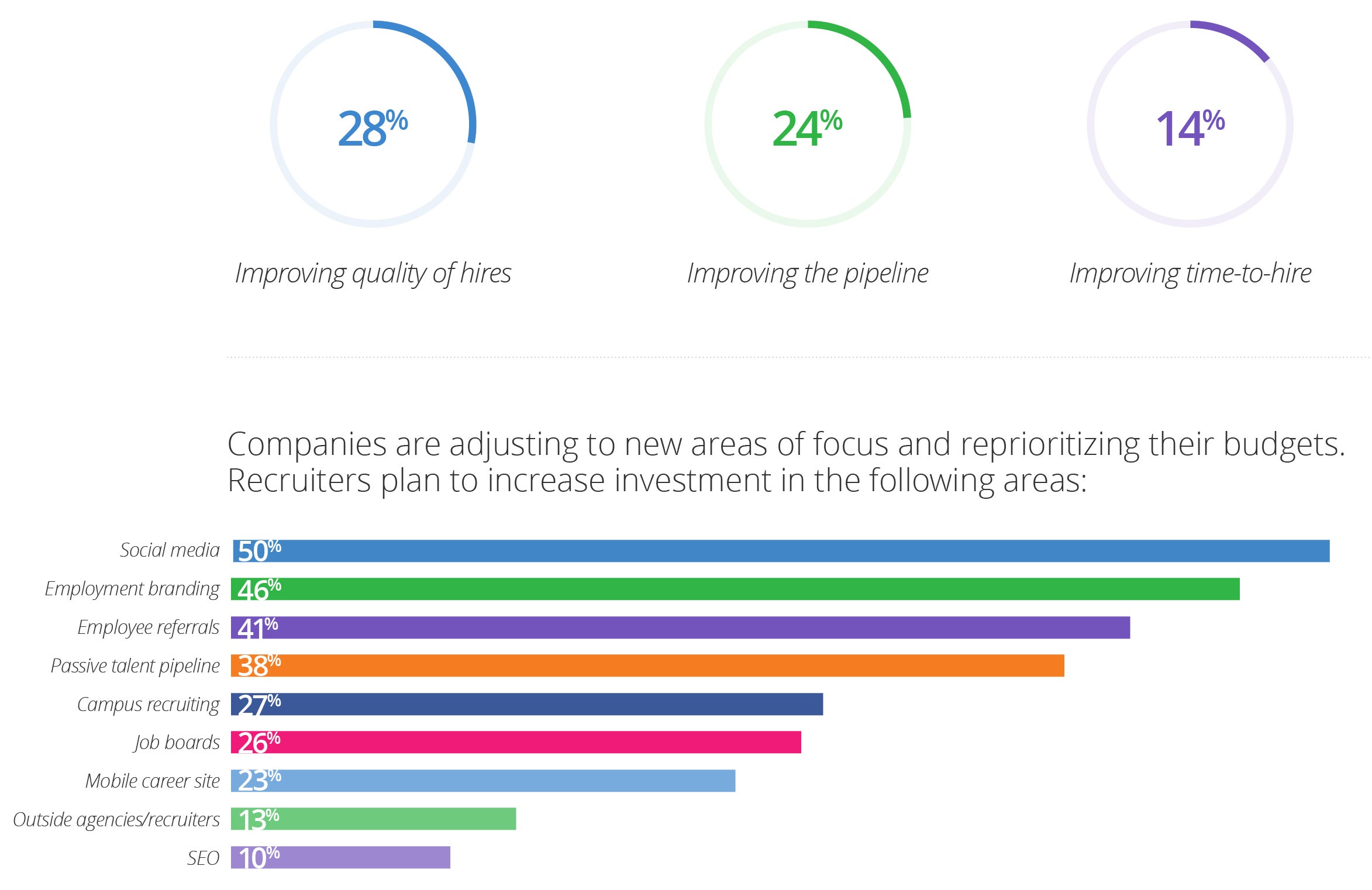 28%
Improving quality of hires

24%
Improving the pipeline

14%
Improving time-to-hire

Companies are adjusting to new areas of focus and reprioritizing their budgets. Recruiters plan to increase investment in the following areas:

Social media 50%
Employment branding 46%
Employee referrals 41%
Passive talent pipeline 38%
Campus recruiting 27%
Job boards 26%
Mobile career site 23%
Outside agencies/recruiters 13%
SEO 10%